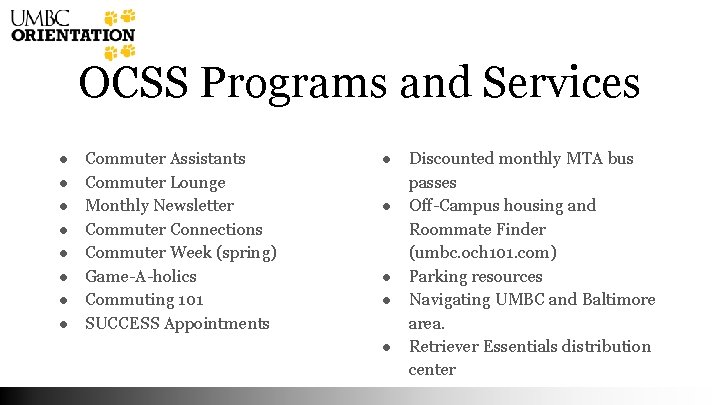 UMBC ORIENTATION

OCSS Programs and Services

- Commuter Assistants
- Commuter Lounge
- Monthly Newsletter
- Commuter Connections
- Commuter Week (spring)
- Game-A-holics
- Commuting 101
- SUCCESS Appointments

- Discounted monthly MTA bus passes
- Off-Campus housing and Roommate Finder (umbc.och101.com)
- Parking resources
- Navigating UMBC and Baltimore area.
- Retriever Essentials distribution center